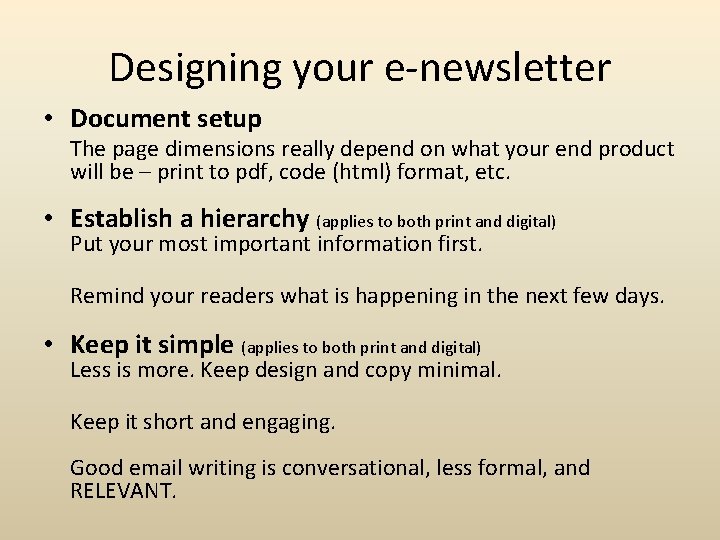 Designing your e-newsletter

• Document setup
The page dimensions really depend on what your end product will be – print to pdf, code (html) format, etc.

• Establish a hierarchy (applies to both print and digital)
Put your most important information first.

Remind your readers what is happening in the next few days.

• Keep it simple (applies to both print and digital)
Less is more. Keep design and copy minimal.

Keep it short and engaging.

Good email writing is conversational, less formal, and RELEVANT.